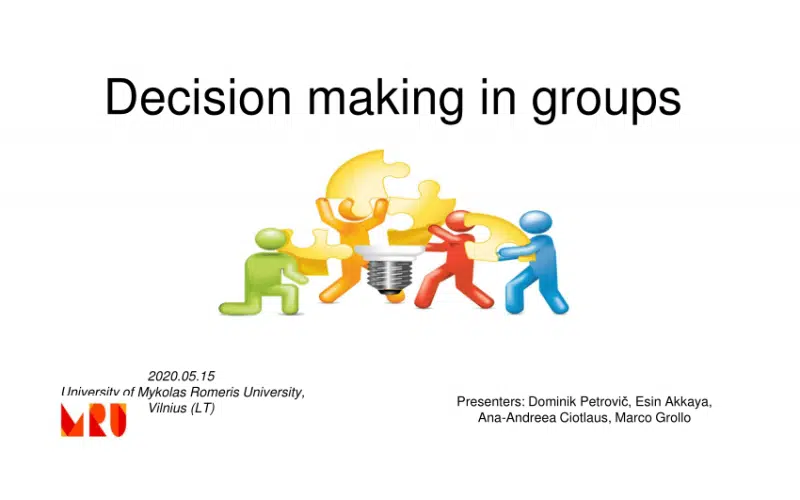 Decision making in groups

2020.05.15
University of Mykolas Romeris University, Vilnius (LT)

MRU

Presenters: Dominik Petrovič, Esin Akkaya, Ana-Andreea Ciotlaus, Marco Grollo